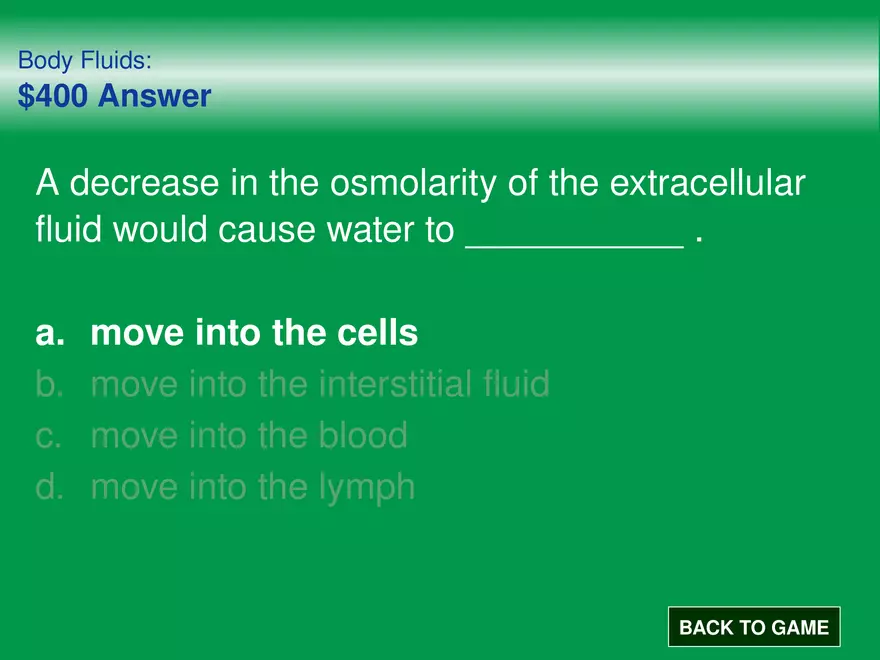 Body Fluids:
$400 Answer

A decrease in the osmolarity of the extracellular fluid would cause water to ___________ .

a. move into the cells
b. move into the interstitial fluid
c. move into the blood
d. move into the lymph

BACK TO GAME